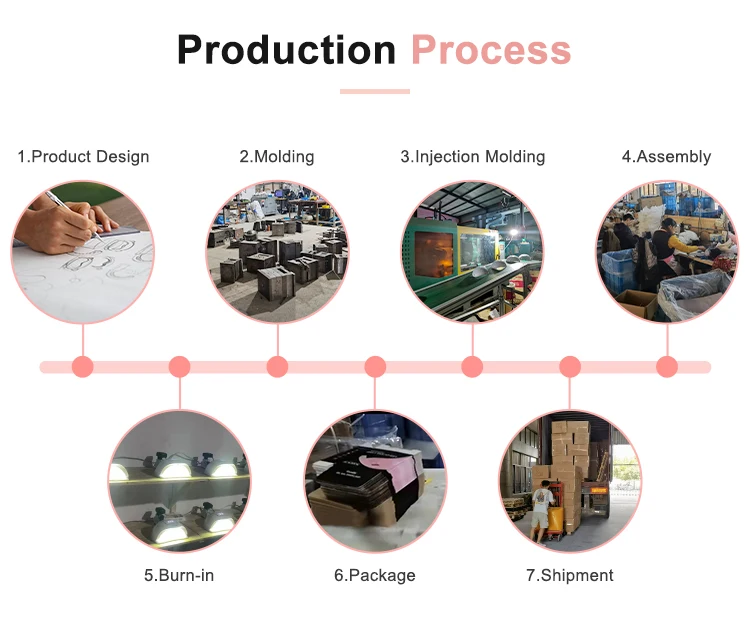 Production Process

1.Product Design

2.Molding

3.Injection Molding

4.Assembly

5.Burn-in

6.Package

7.Shipment